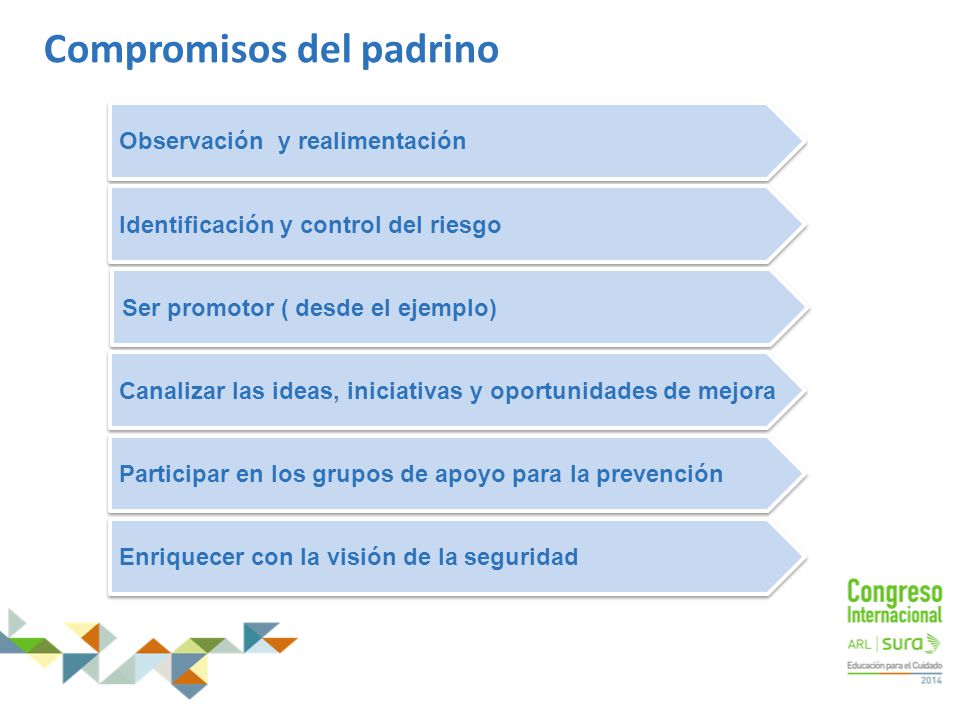 Compromisos del padrino

Observación  y realimentación

Identificación y control del riesgo

Ser promotor ( desde el ejemplo)

Canalizar las ideas, iniciativas y oportunidades de mejora

Participar en los grupos de apoyo para la prevención

Enriquecer con la visión de la seguridad

Congreso
Internacional
ARL | sura
Educación para el Cuidado
2014